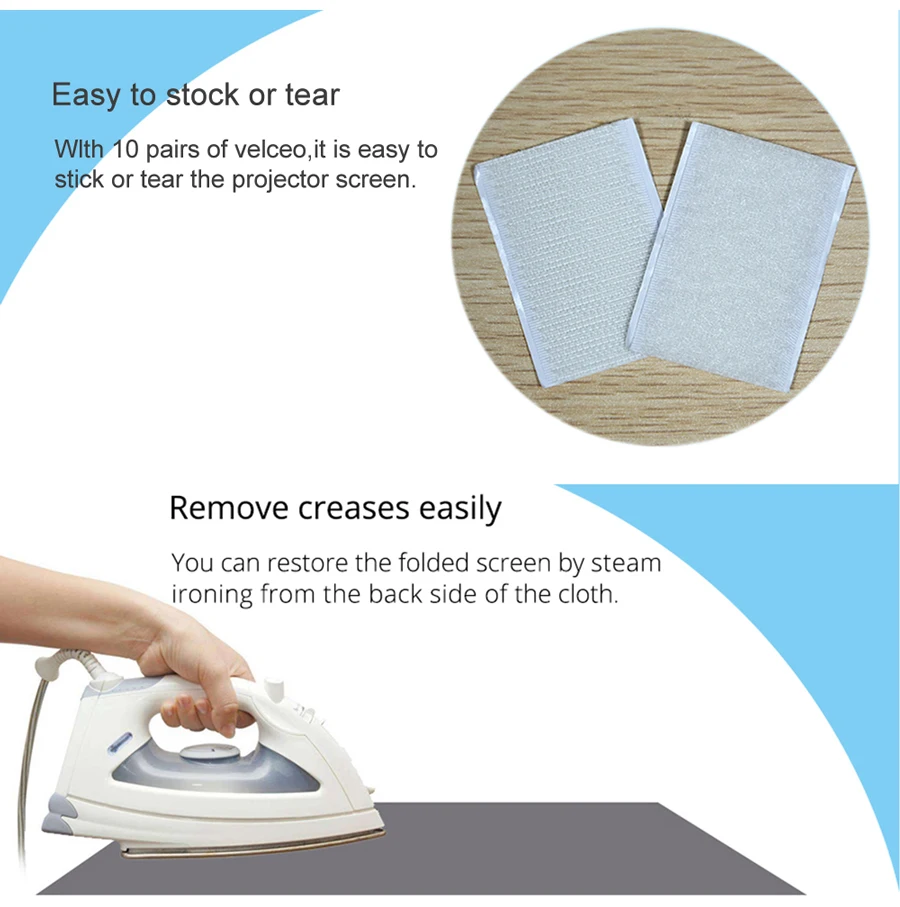 Easy to stock or tear

WIth 10 pairs of velceo,it is easy to stick or tear the projector screen.

Remove creases easily

You can restore the folded screen by steam ironing from the back side of the cloth.